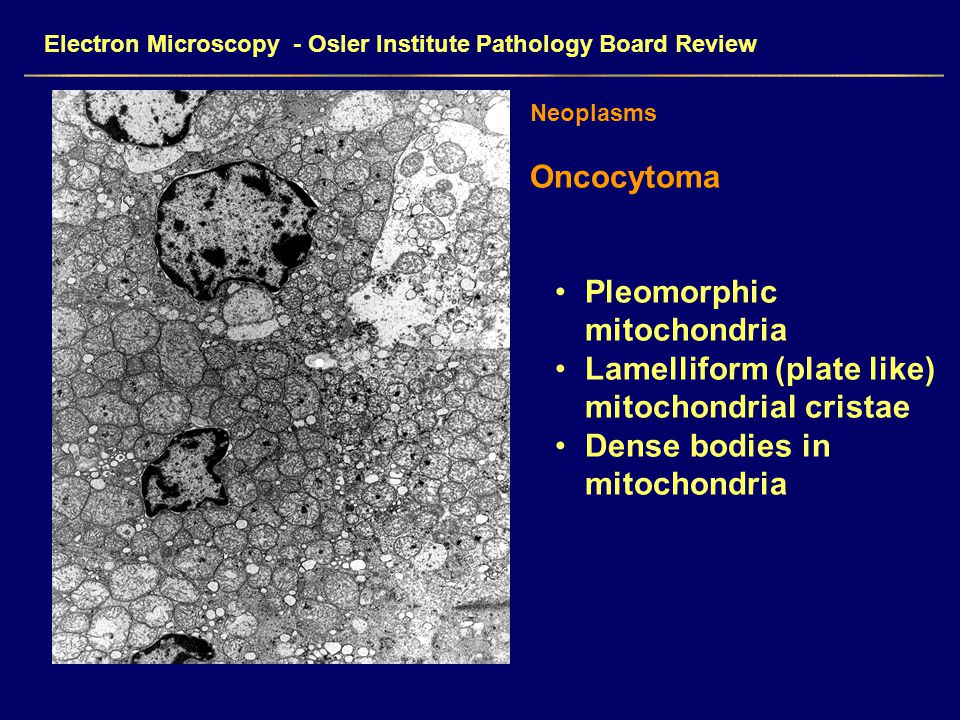 Electron Microscopy - Osler Institute Pathology Board Review

Neoplasms

Oncocytoma

• Pleomorphic mitochondria
• Lamelliform (plate like) mitochondrial cristae
• Dense bodies in mitochondria